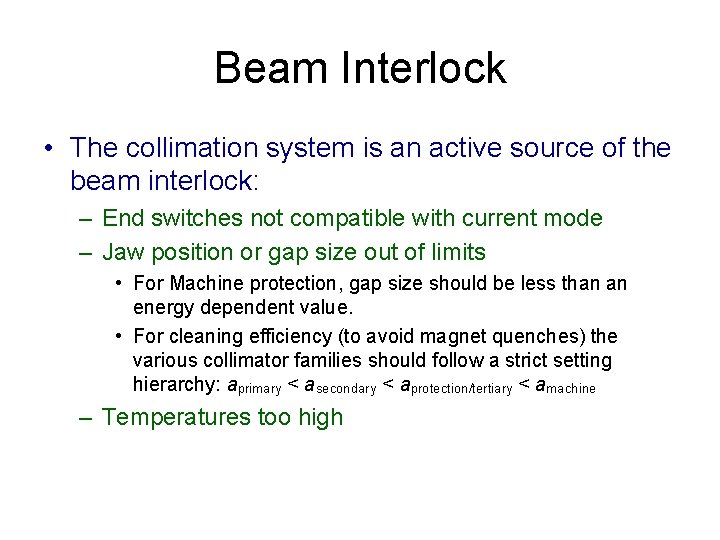 Beam Interlock

• The collimation system is an active source of the beam interlock:

– End switches not compatible with current mode

– Jaw position or gap size out of limits

• For Machine protection, gap size should be less than an energy dependent value.

• For cleaning efficiency (to avoid magnet quenches) the various collimator families should follow a strict setting hierarchy: $a_{primary} < a_{secondary} < a_{protection/tertiary} < a_{machine}$

– Temperatures too high